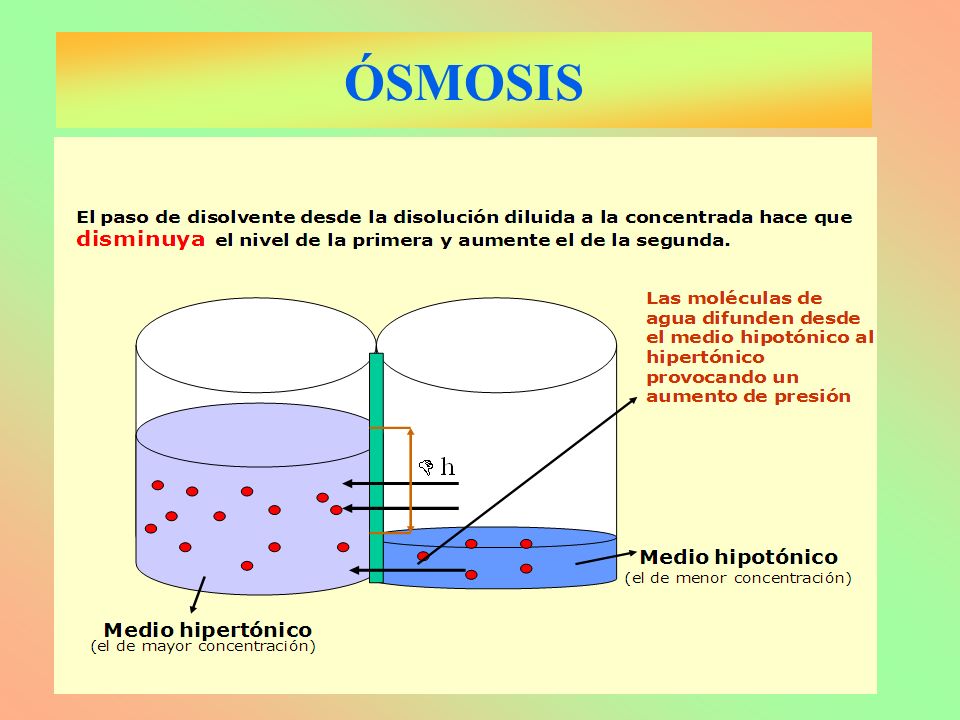 ÓSMOSIS

El paso de disolvente desde la disolución diluida a la concentrada hace que disminuya el nivel de la primera y aumente el de la segunda.

Las moléculas de agua difunden desde el medio hipotónico al hipertónico provocando un aumento de presión

h

Medio hipotónico
(el de menor concentración)

Medio hipertónico
(el de mayor concentración)